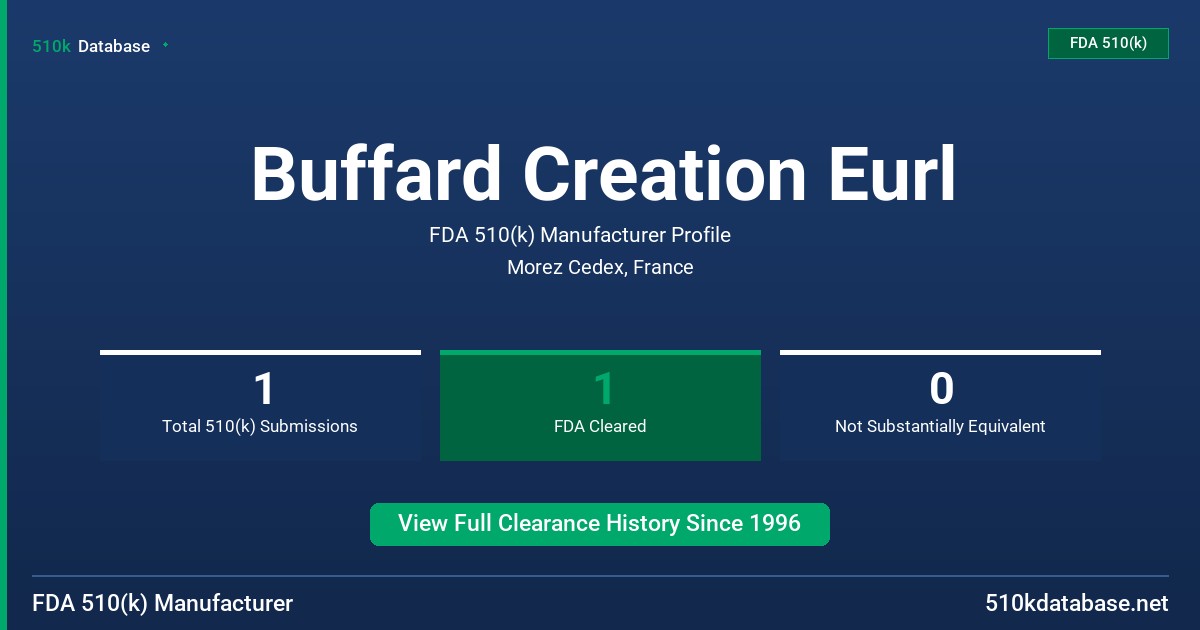 510k Database

FDA 510(k)

Buffard Creation Eurl

FDA 510(k) Manufacturer Profile

Morez Cedex, France

1
Total 510(k) Submissions

1
FDA Cleared

0
Not Substantially Equivalent

View Full Clearance History Since 1996

FDA 510(k) Manufacturer

510kdatabase.net